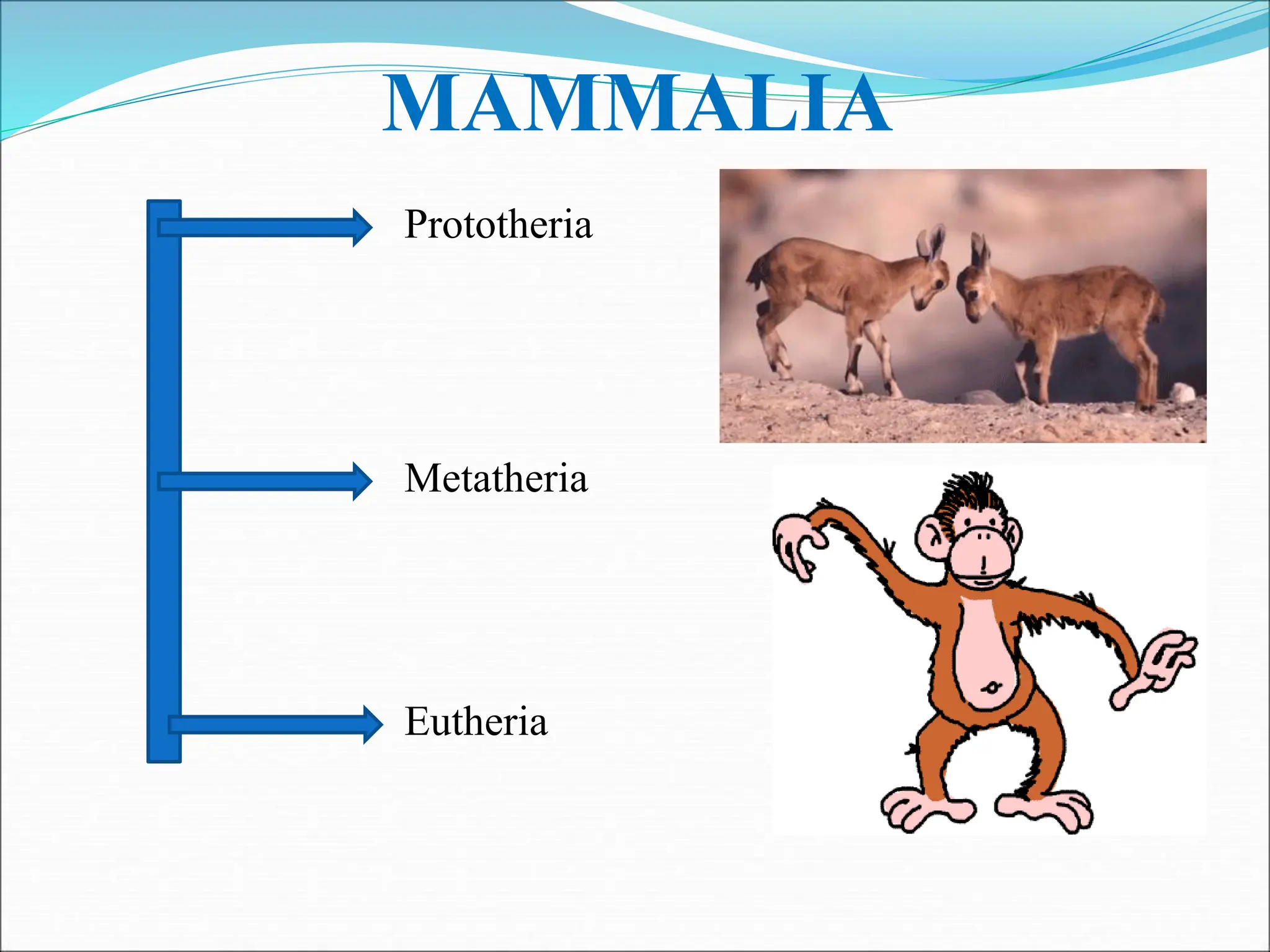 MAMMALIA

Prototheria

Metatheria

Eutheria